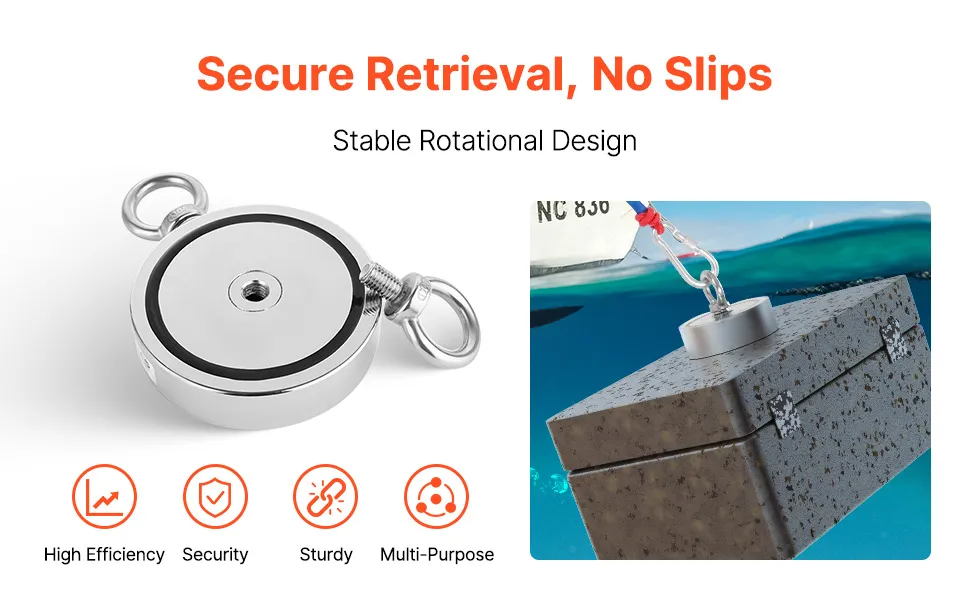 Secure Retrieval, No Slips

Stable Rotational Design

NC 836

High Efficiency Security Sturdy Multi-Purpose